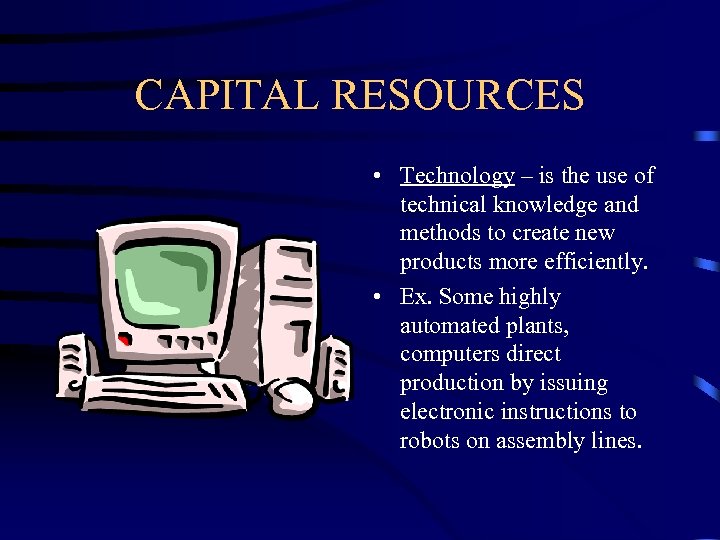 CAPITAL RESOURCES

• Technology – is the use of technical knowledge and methods to create new products more efficiently.

• Ex. Some highly automated plants, computers direct production by issuing electronic instructions to robots on assembly lines.